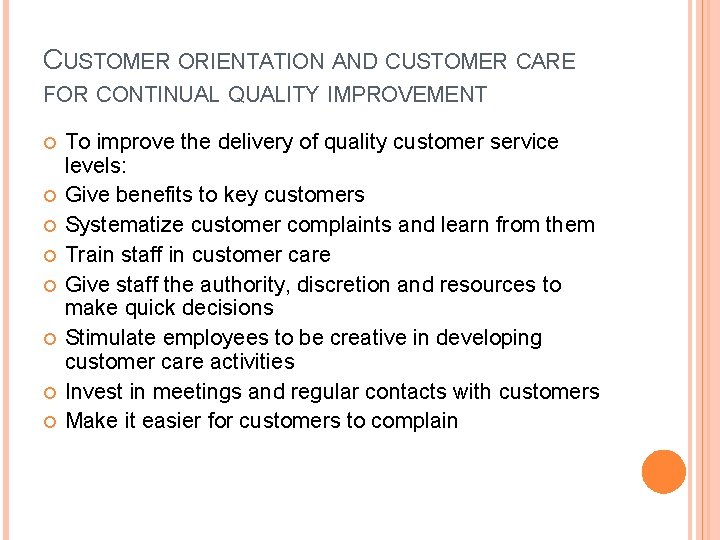 CUSTOMER ORIENTATION AND CUSTOMER CARE FOR CONTINUAL QUALITY IMPROVEMENT

To improve the delivery of quality customer service levels:

Give benefits to key customers

Systematize customer complaints and learn from them

Train staff in customer care

Give staff the authority, discretion and resources to make quick decisions

Stimulate employees to be creative in developing customer care activities

Invest in meetings and regular contacts with customers

Make it easier for customers to complain